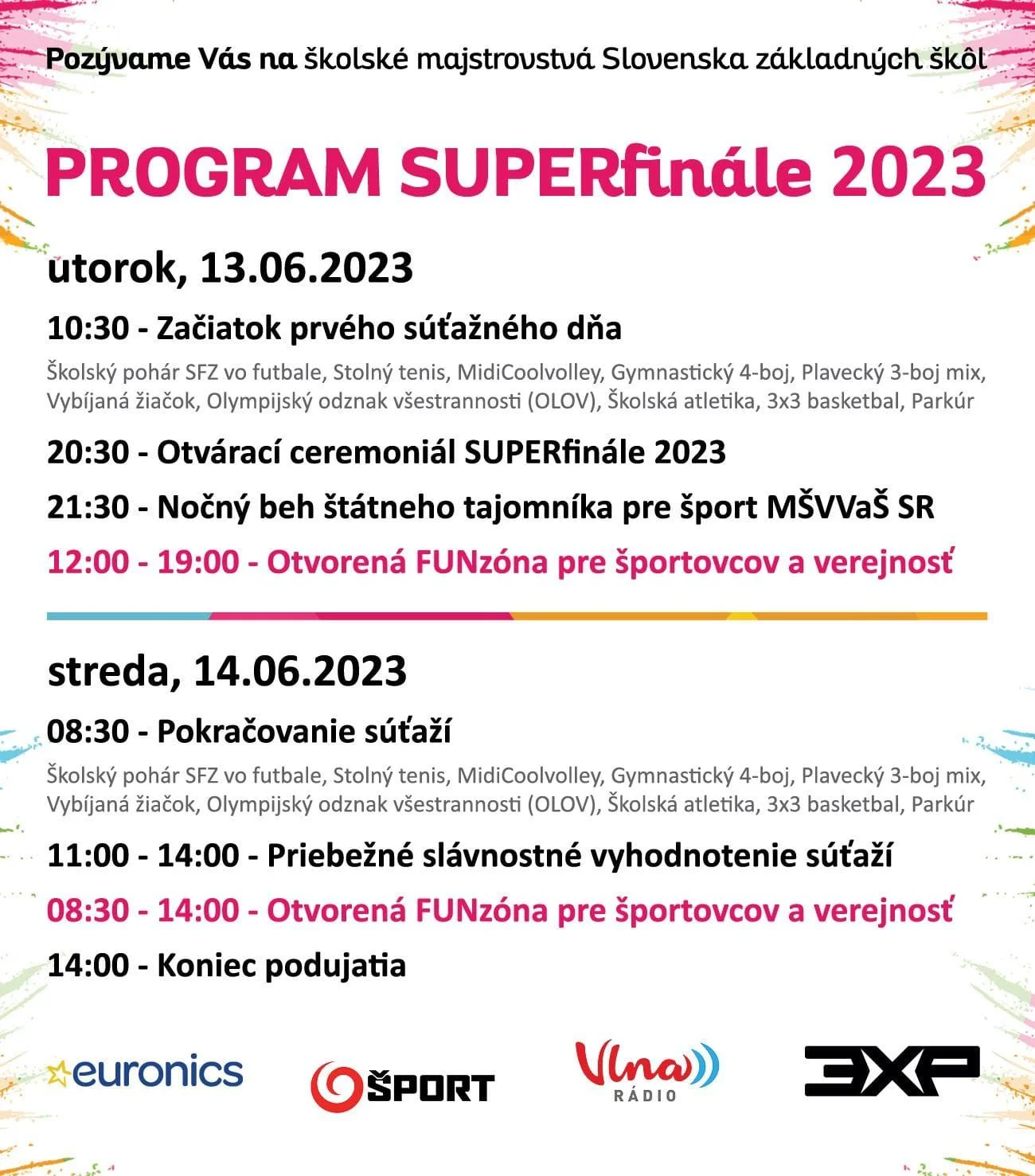 Pozývame Vás na školské majstrovstvá Slovenska základných škôl

PROGRAM SUPERfinále 2023

utorok, 13.06.2023

10:30 - Začiatok prvého súťažného dňa

Školský pohár SFZ vo futbale, Stolný tenis, MidiCoolvolley, Gymnastický 4-boj, Plavecký 3-boj mix, Vybíjaná žiačok, Olympijský odznak všestrannosti (OLOV), Školská atletika, 3x3 basketbal, Parkúr

20:30 - Otvárací ceremoniál SUPERfinále 2023

21:30 - Nočný beh štátneho tajomníka pre šport MŠVVaŠ SR

12:00 - 19:00 - Otvorená FUNzóna pre športovcov a verejnosť

streda, 14.06.2023

08:30 - Pokračovanie súťaží

Školský pohár SFZ vo futbale, Stolný tenis, MidiCoolvolley, Gymnastický 4-boj, Plavecký 3-boj mix, Vybíjaná žiačok, Olympijský odznak všestrannosti (OLOV), Školská atletika, 3x3 basketbal, Parkúr

11:00 - 14:00 - Priebežné slávnostné vyhodnotenie súťaží

08:30 - 14:00 - Otvorená FUNzóna pre športovcov a verejnosť

14:00 - Koniec podujatia

euronics

ŠPORT

Vlna
RÁDIO

3XP